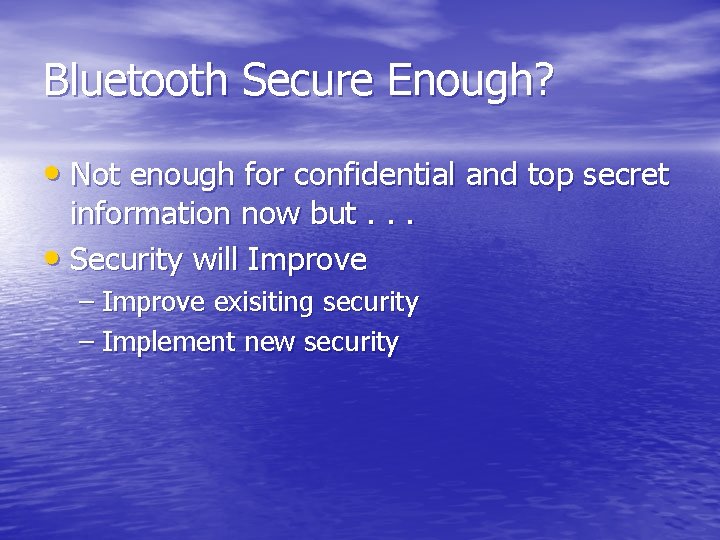 Bluetooth Secure Enough?

• Not enough for confidential and top secret information now but . . .

• Security will Improve

– Improve exisiting security

– Implement new security